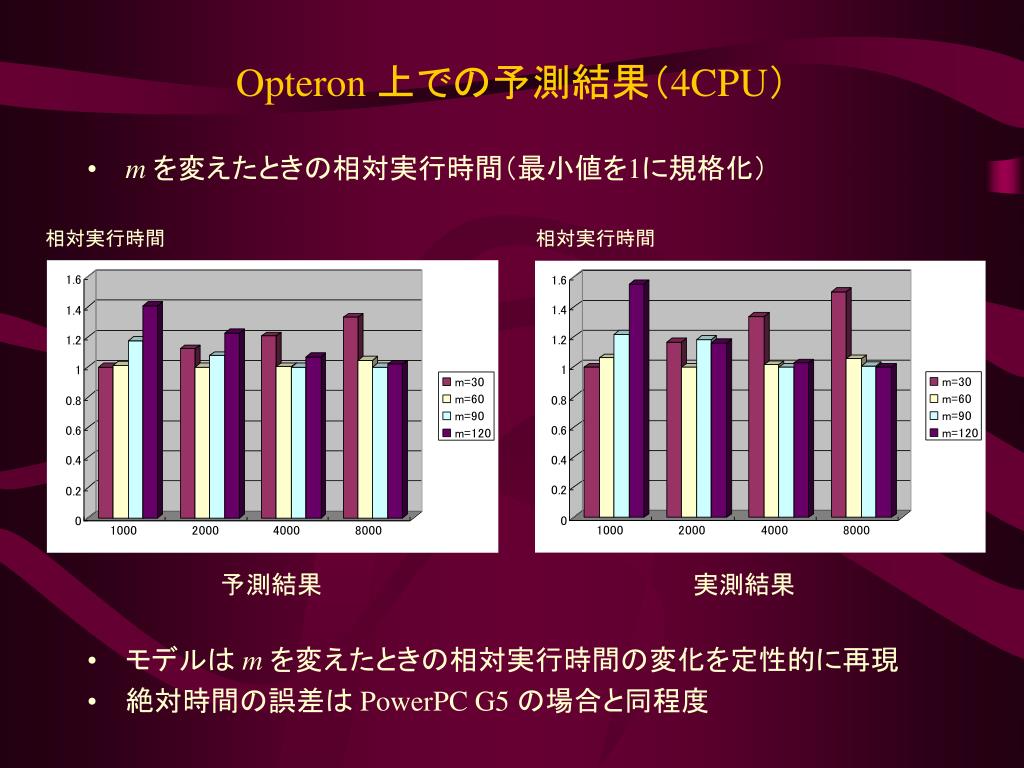 Opteron 上での予測結果（4CPU）

• $m$ を変えたときの相対実行時間（最小値を1に規格化）

相対実行時間

1.6
1.4
1.2
1
0.8
0.6
0.4
0.2
0
1000 2000 4000 8000

m=30
m=60
m=90
m=120

予測結果

相対実行時間

1.6
1.4
1.2
1
0.8
0.6
0.4
0.2
0
1000 2000 4000 8000

m=30
m=60
m=90
m=120

実測結果

• モデルは $m$ を変えたときの相対実行時間の変化を定性的に再現
• 絶対時間の誤差は PowerPC G5 の場合と同程度